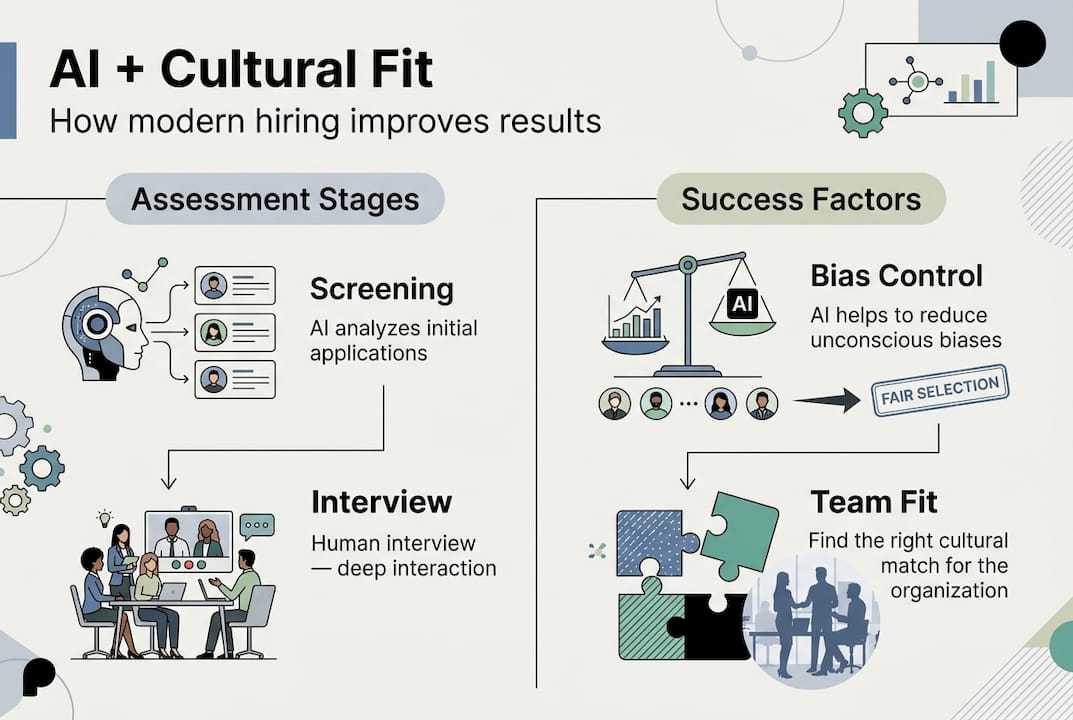 AI + Cultural Fit

How modern hiring improves results

Assessment Stages

Screening

AI analyzes initial applications

Interview

Human interview — deep interaction

Success Factors

AI

Bias Control

AI helps to reduce unconscious biases

FAIR SELECTION

Team Fit

Find the right cultural match for the organization